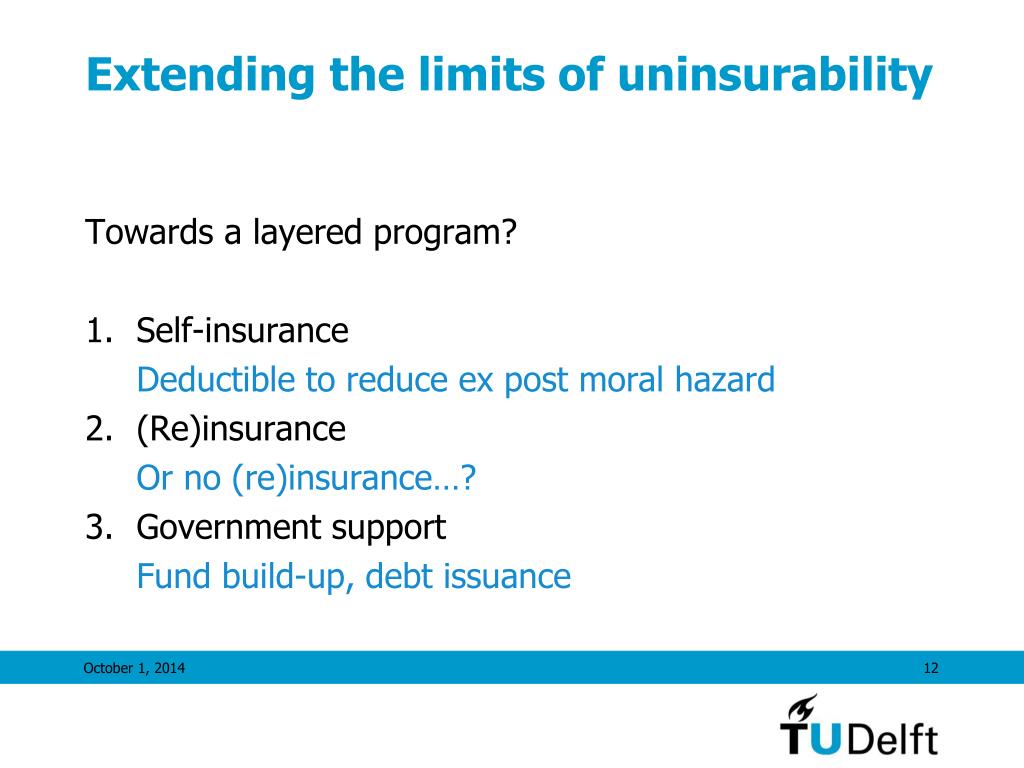 Extending the limits of uninsurability

Towards a layered program?

1. Self-insurance
Deductible to reduce ex post moral hazard
2. (Re)insurance
Or no (re)insurance…?
3. Government support
Fund build-up, debt issuance

October 1, 2014

12

TUDelft